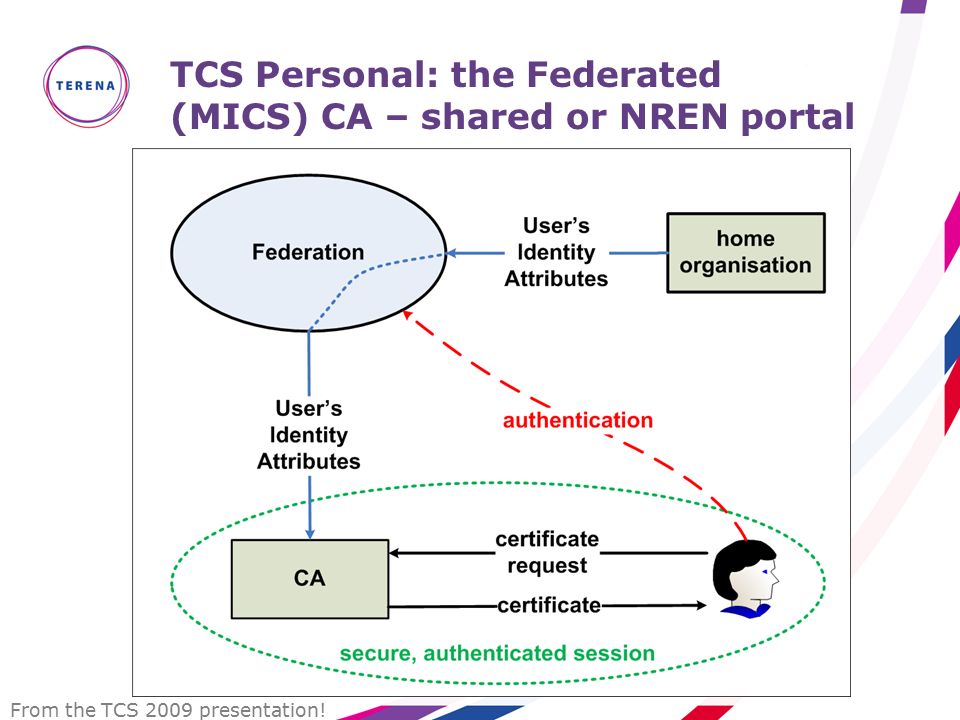 TERENA

TCS Personal: the Federated (MICS) CA – shared or NREN portal

Federation

User's Identity Attributes

home organisation

User's Identity Attributes

authentication

CA

certificate request

certificate

secure, authenticated session

From the TCS 2009 presentation!